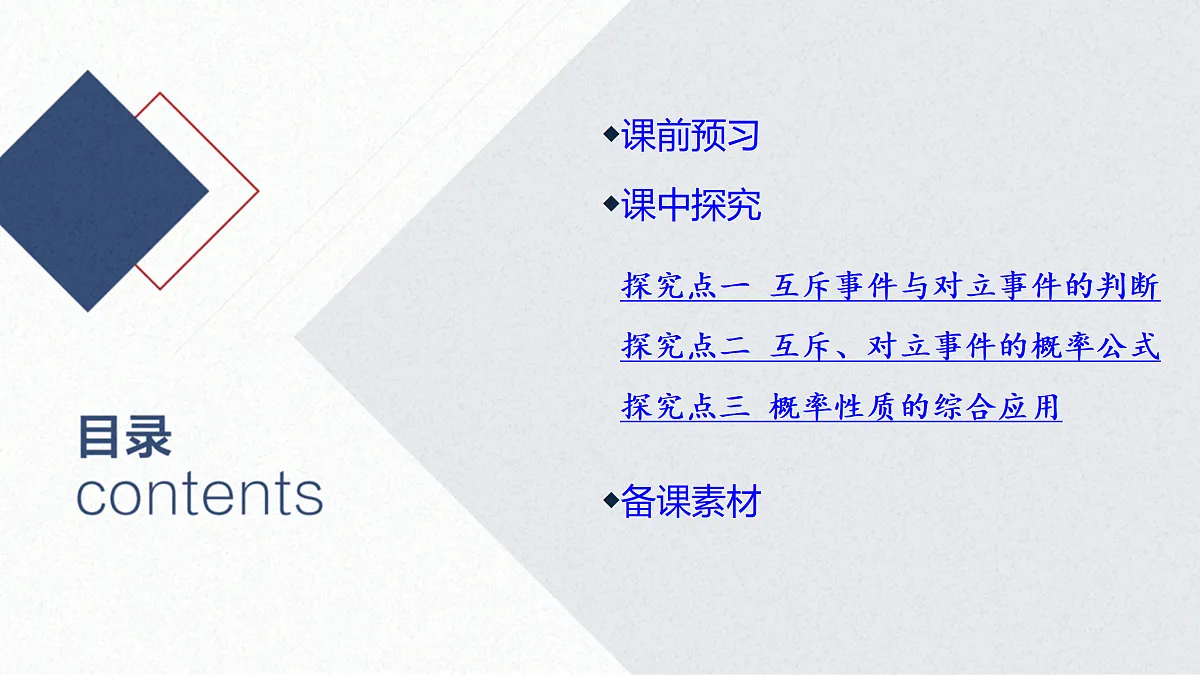 目录
contents

◆课前预习

◆课中探究

探究点一 互斥事件与对立事件的判断

探究点二 互斥、对立事件的概率公式

探究点三 概率性质的综合应用

◆备课素材